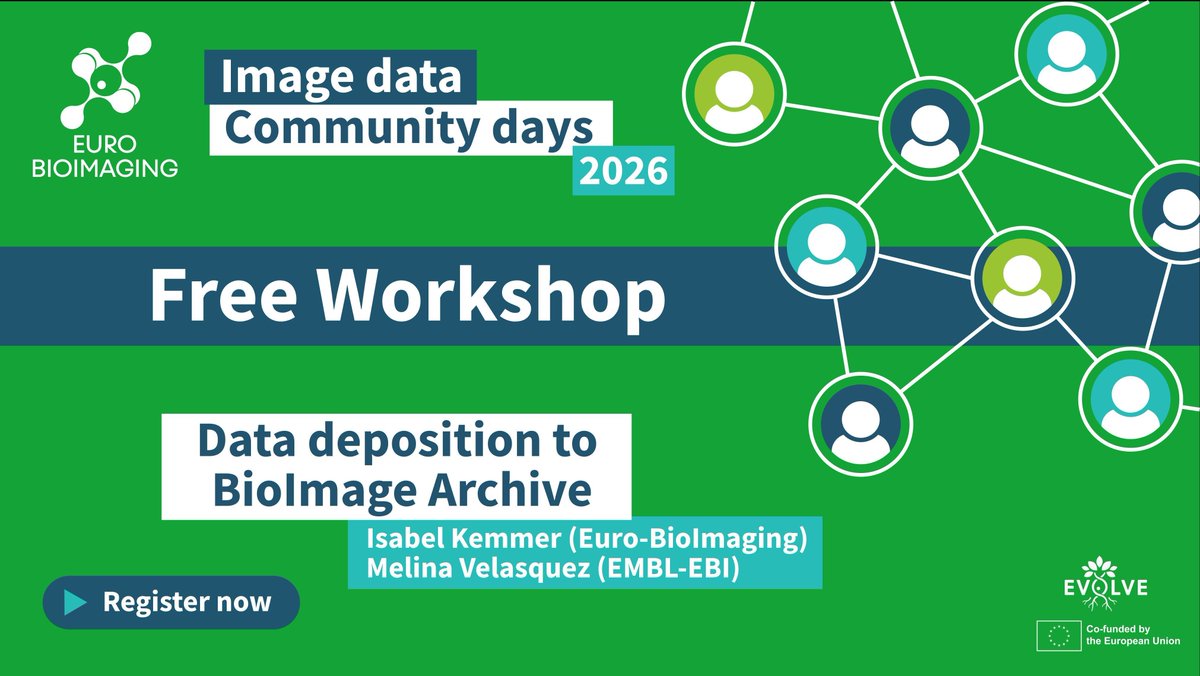 EURO BIOIMAGING

Image data Community days 2026

Free Workshop

Data deposition to BioImage Archive

Isabel Kemmer (Euro-BioImaging)
Melina Velasquez (EMBL-EBI)

Register now

EVOLVE

Co-funded by the European Union